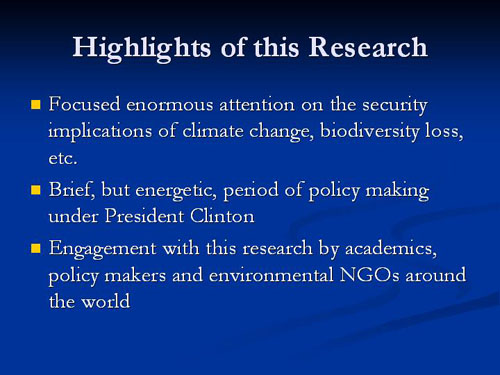 Highlights of this Research

- Focused enormous attention on the security implications of climate change, biodiversity loss, etc.
- Brief, but energetic, period of policy making under President Clinton
- Engagement with this research by academics, policy makers and environmental NGOs around the world